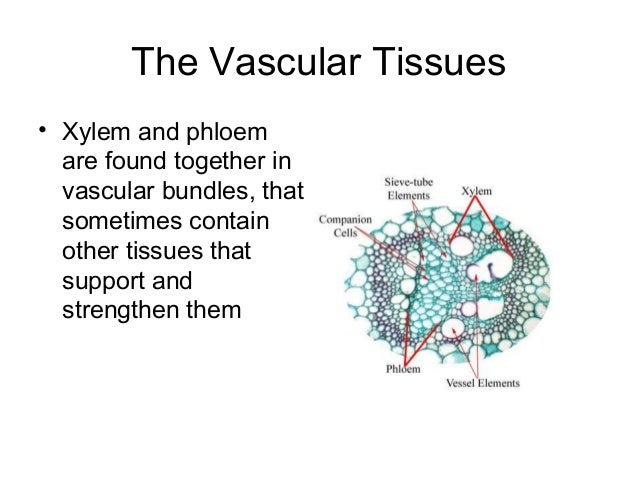 The Vascular Tissues

• Xylem and phloem are found together in vascular bundles, that sometimes contain other tissues that support and strengthen them

Sieve-tube Elements

Xylem

Companion Cells

Phloem

Vessel Elements